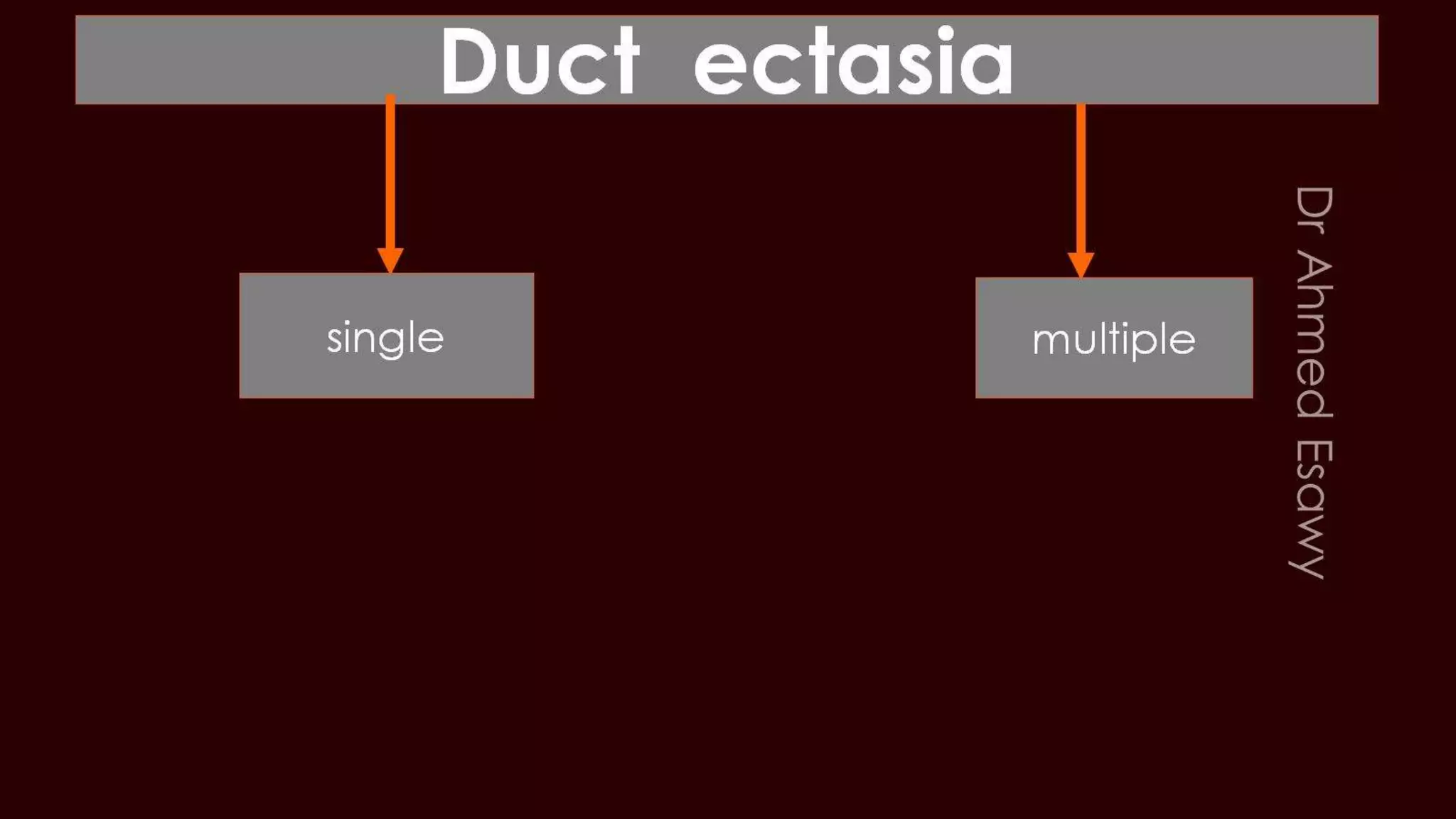 Duct ectasia

single

multiple

Dr Ahmed Esawy